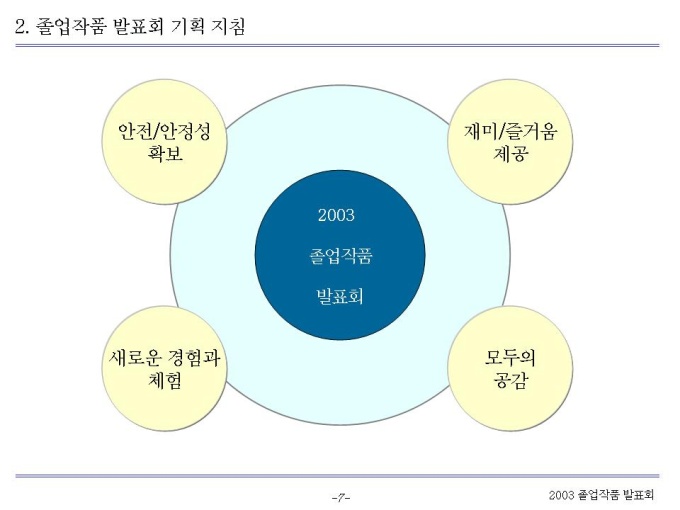 2. 졸업작품 발표회 기획 지침

안전/안정성 확보

재미/즐거움 제공

2003

졸업작품

발표회

새로운 경험과 체험

모두의 공감

-7-

2003 졸업작품 발표회